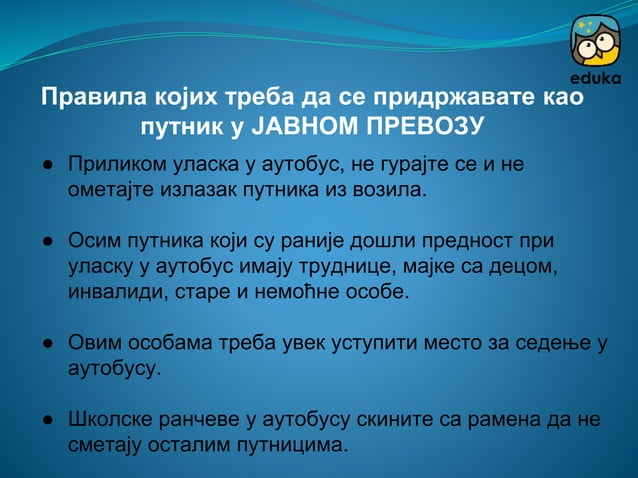 eduka

Правила којих треба да се придржавате као путник у ЈАВНОМ ПРЕВОЗУ

● Приликом уласка у аутобус, не гурајте се и не ометајте излазак путника из возила.

● Осим путника који су раније дошли предност при уласку у аутобус имају труднице, мајке са децом, инвалиди, старе и немоћне особе.

● Овим особама треба увек уступити место за седење у аутобусу.

● Школске ранчеве у аутобусу скините са рамена да не сметају осталим путницима.